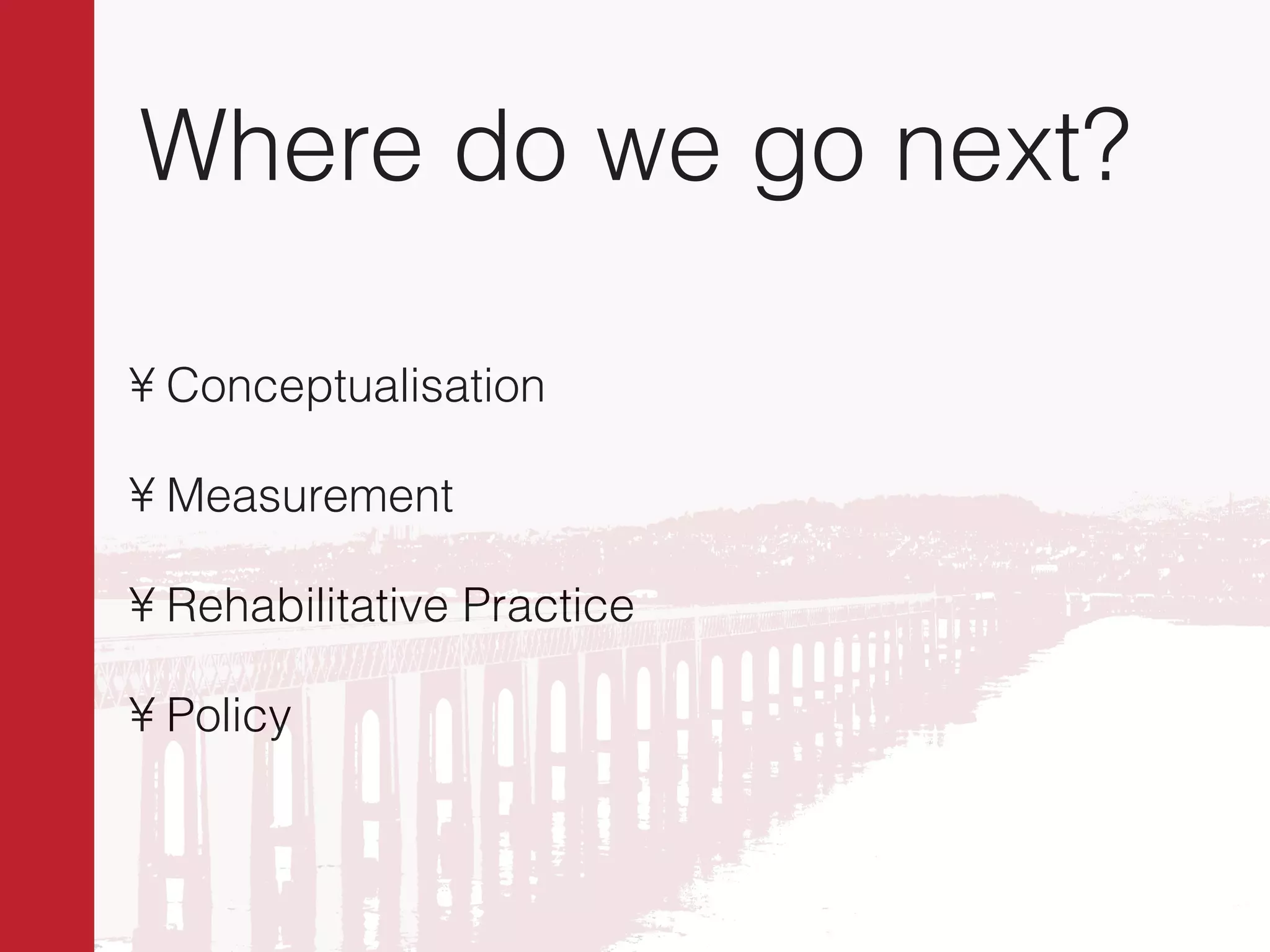 Where do we go next?

¥ Conceptualisation

¥ Measurement

¥ Rehabilitative Practice

¥ Policy